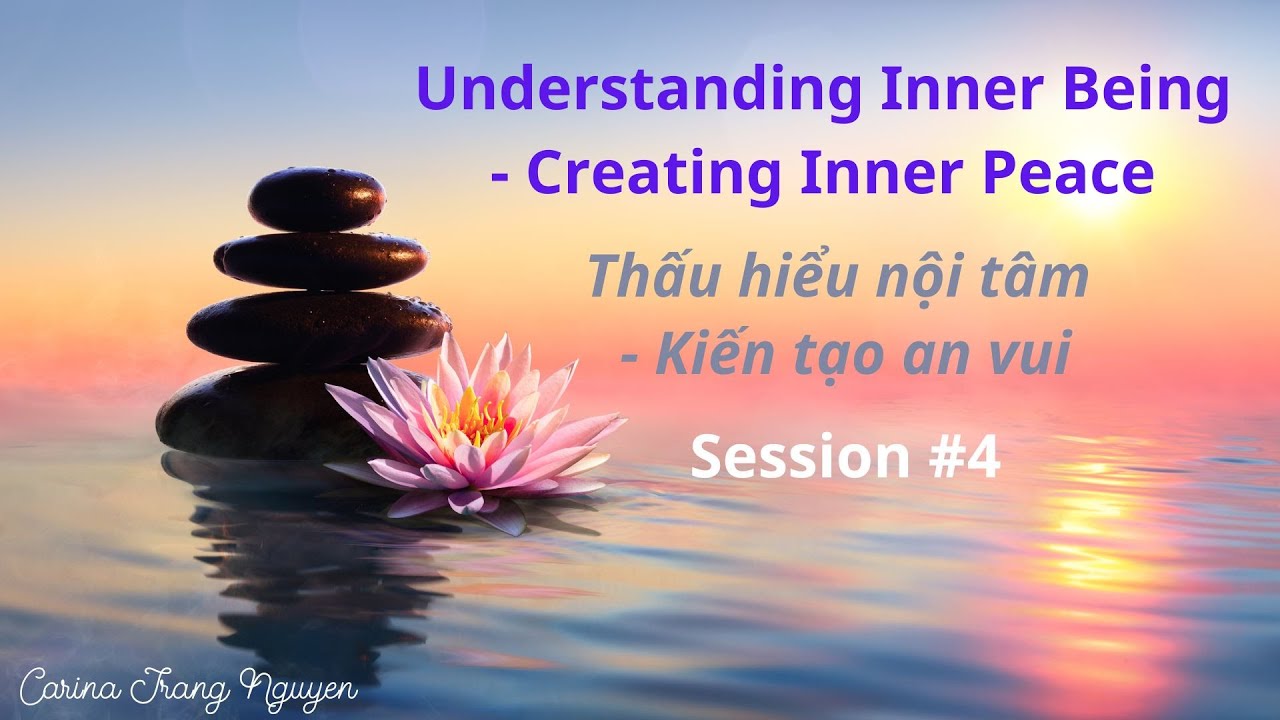 Understanding Inner Being
- Creating Inner Peace

Thấu hiểu nội tâm
- Kiến tạo an vui

Session #4

Carina Trang Nguyen